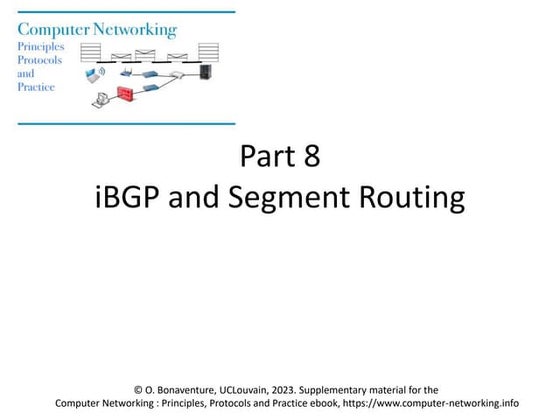 Computer Networking
Principles
Protocols
and
Practice

Part 8
iBGP and Segment Routing

© O. Bonaventure, UCLouvain, 2023. Supplementary material for the Computer Networking : Principles, Protocols and Practice ebook, https://www.computer-networking.info